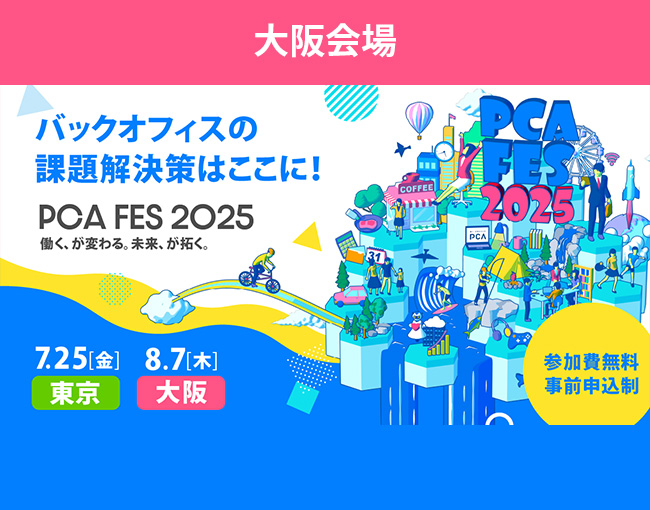 大阪会場

バックオフィスの
課題解決策はここに！

PCA FES 2025
働く、が変わる。未来、が拓く。

7.25[金]
東京

8.7[木]
大阪

PCA FES 2025

COFFEE

PCA

31

参加費無料
事前申込制